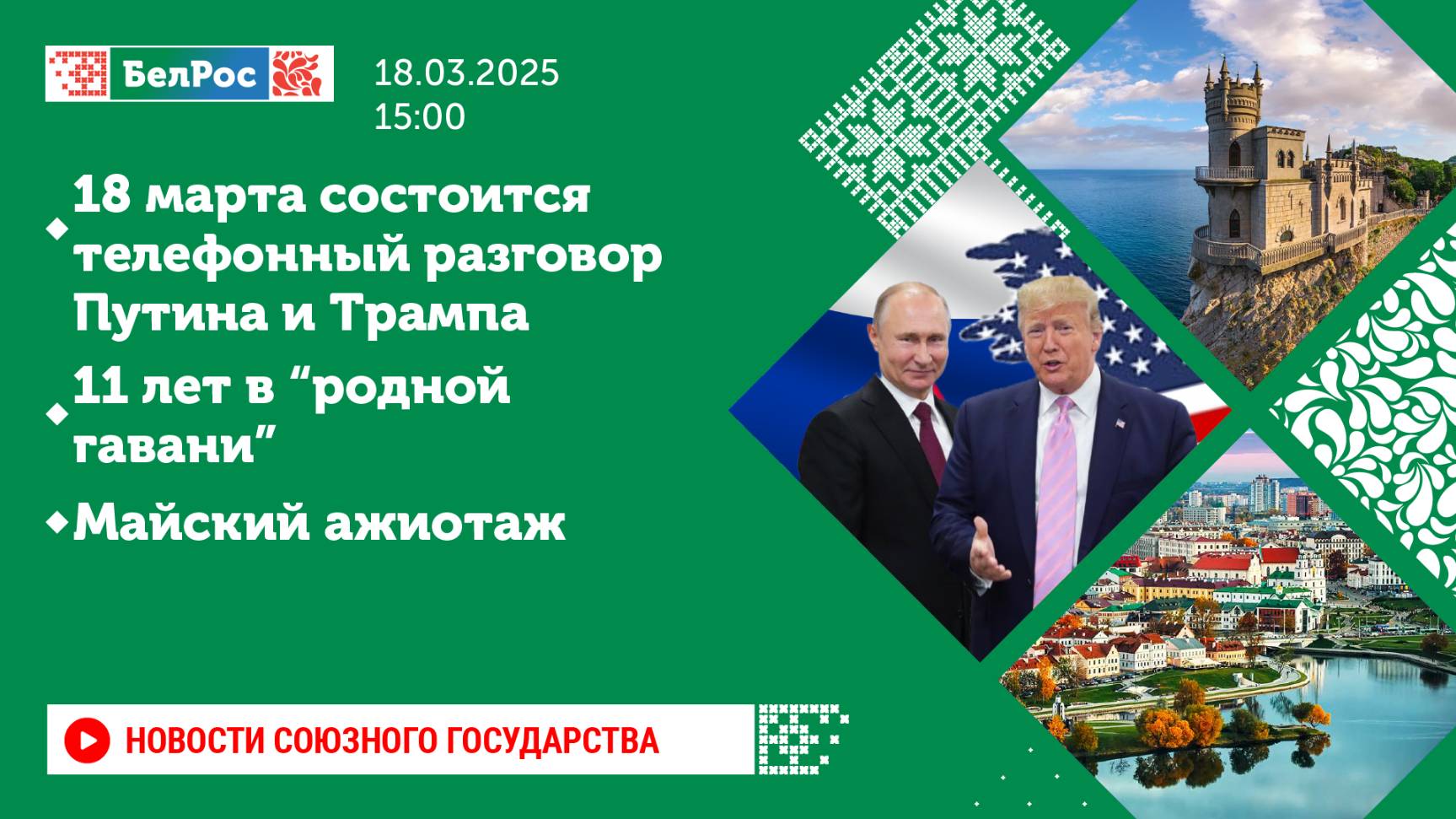 БелРос

18.03.2025
15:00

18 марта состоится телефонный разговор Путина и Трампа

11 лет в “родной гавани”

Майский ажиотаж

НОВОСТИ СОЮЗНОГО ГОСУДАРСТВА